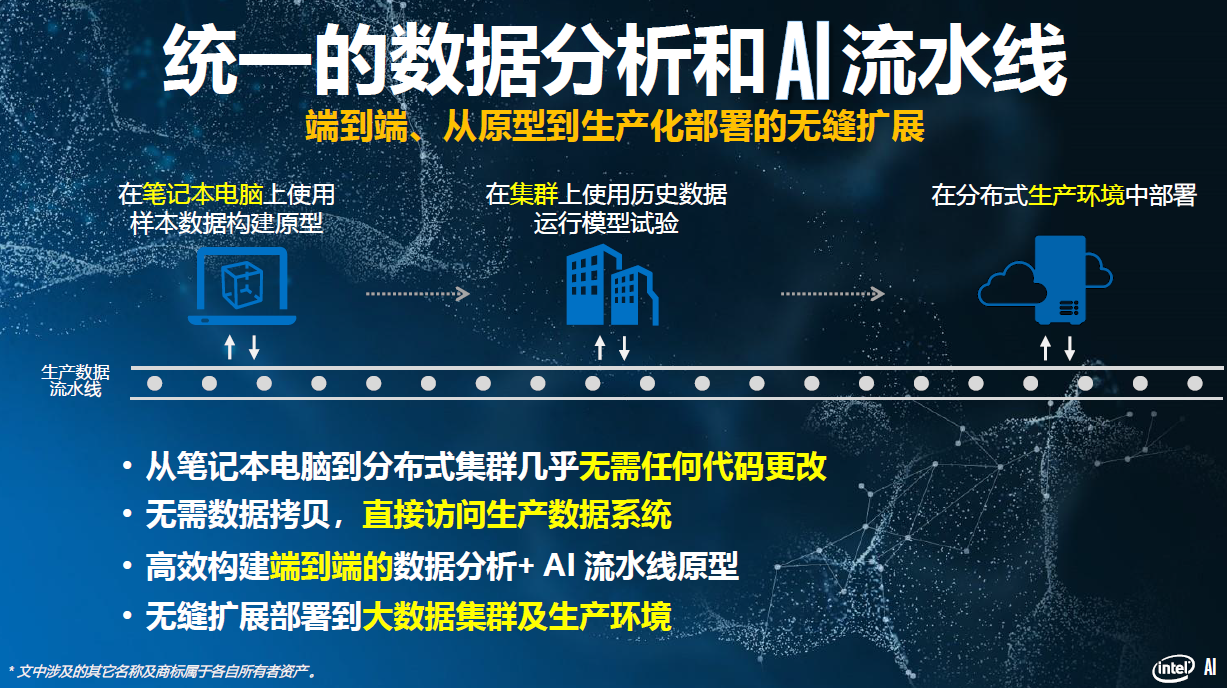 统一的数据分析和AI流水线

端到端、从原型到生产化部署的无缝扩展

在笔记本电脑上使用样本数据构建原型

在集群上使用历史数据运行模型试验

在分布式生产环境中部署

生产数据流水线

• 从笔记本电脑到分布式集群几乎无需任何代码更改
• 无需数据拷贝，直接访问生产数据系统
• 高效构建端到端的数据分析+ AI 流水线原型
• 无缝扩展部署到大数据集群及生产环境

* 文中涉及的其它名称及商标属于各自所有者资产。

intel AI